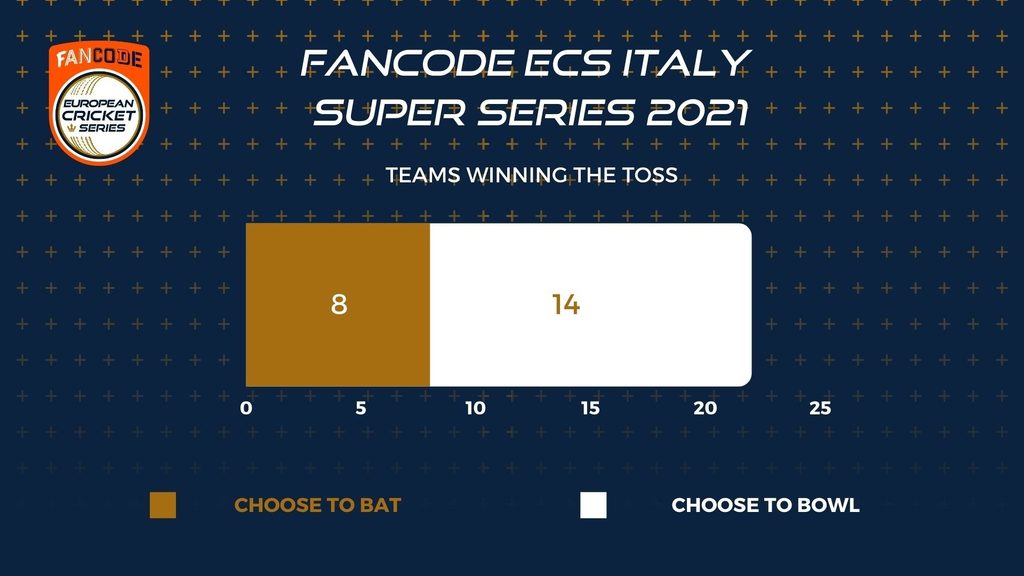 FANCODE
EUROPEAN CRICKET SERIES

FANCODE ECS ITALY SUPER SERIES 2021

TEAMS WINNING THE TOSS

8

14

0 5 10 15 20 25

CHOOSE TO BAT

CHOOSE TO BOWL